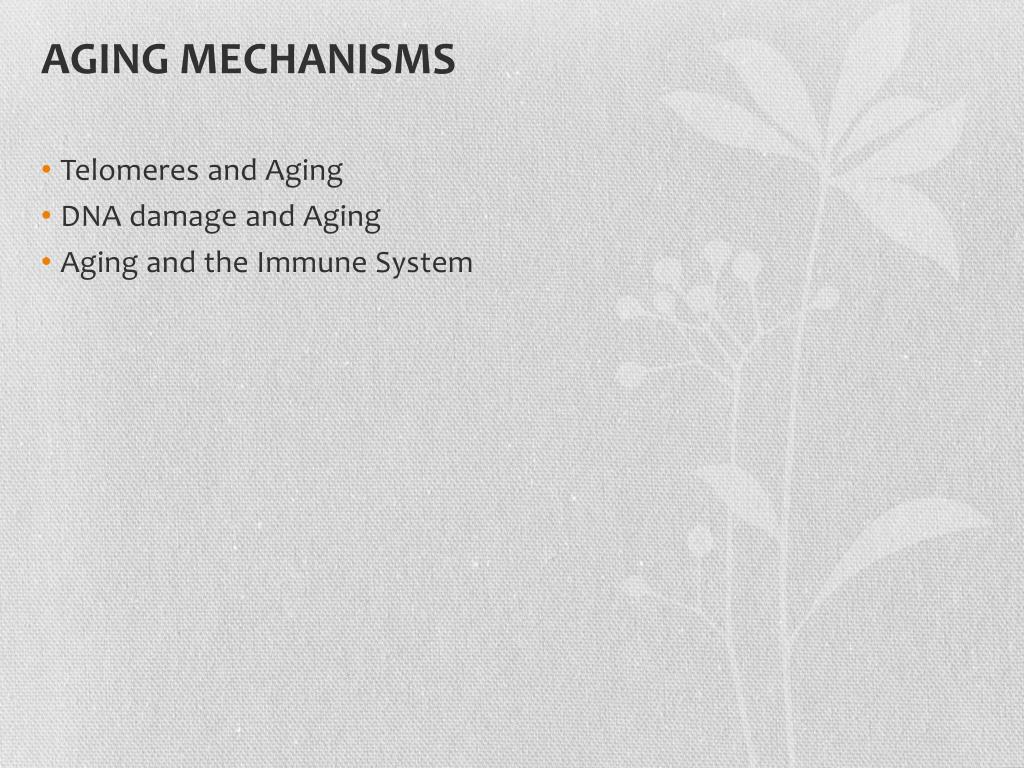 AGING MECHANISMS

• Telomeres and Aging
• DNA damage and Aging
• Aging and the Immune System